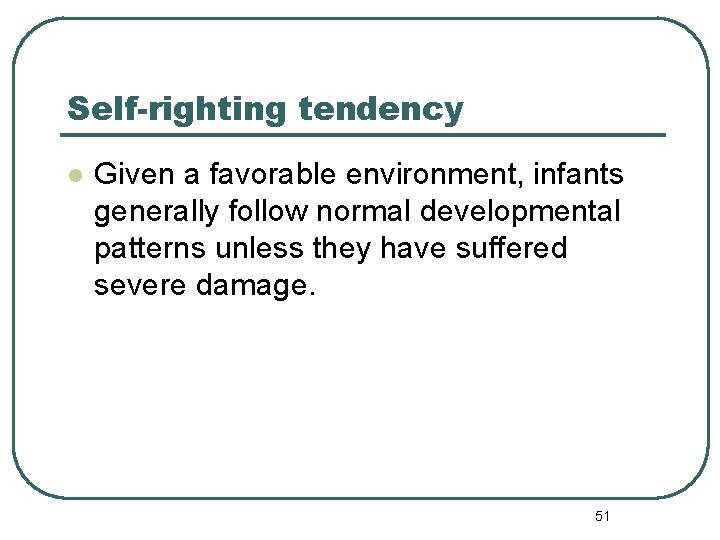 Self-righting tendency

- Given a favorable environment, infants generally follow normal developmental patterns unless they have suffered severe damage.

51